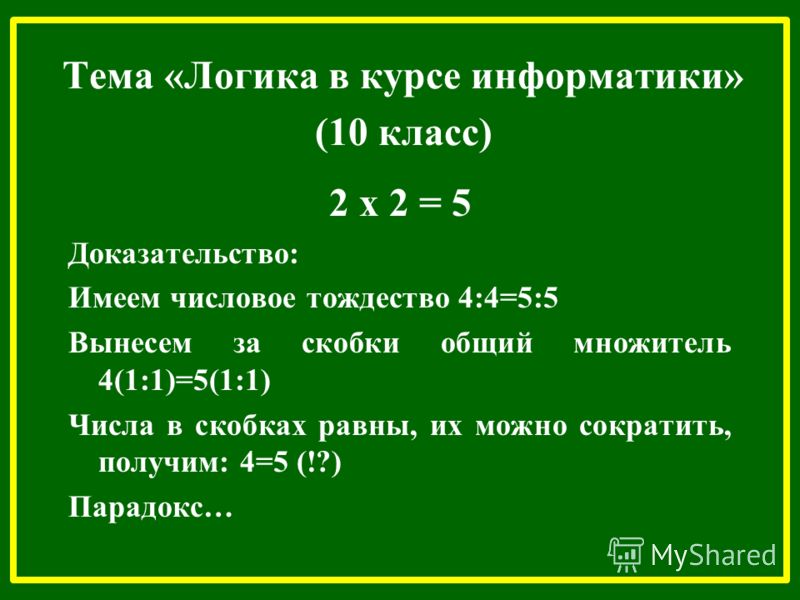 Тема «Логика в курсе информатики» (10 класс)

2 х 2 = 5

Доказательство:

Имеем числовое тождество 4:4=5:5

Вынесем за скобки общий множитель 4(1:1)=5(1:1)

Числа в скобках равны, их можно сократить, получим: 4=5 (!?)

Парадокс…

MyShared